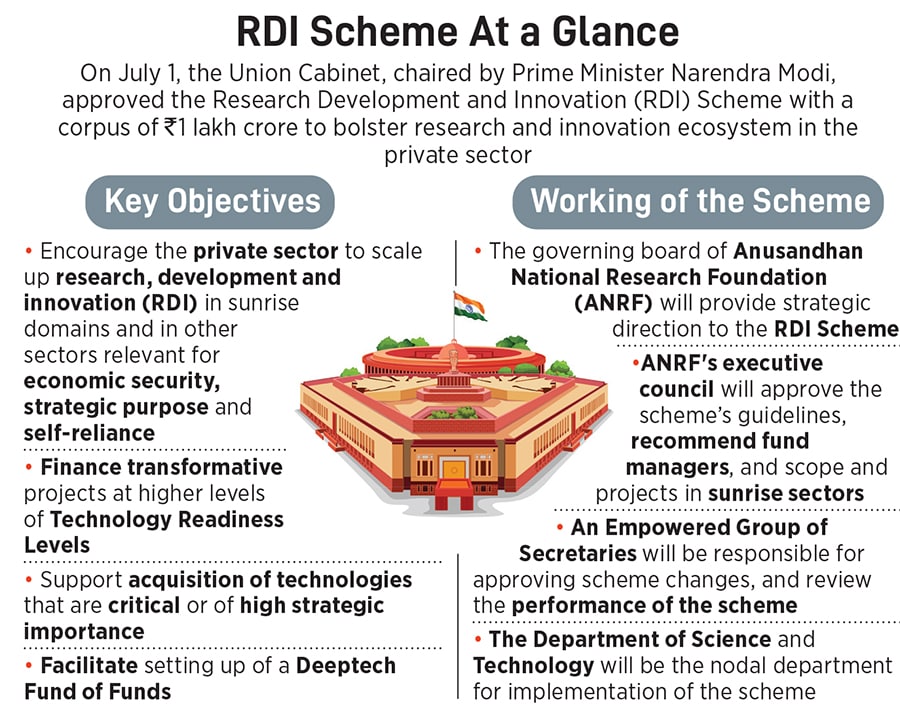 RDI Scheme At a Glance

On July 1, the Union Cabinet, chaired by Prime Minister Narendra Modi, approved the Research Development and Innovation (RDI) Scheme with a corpus of ₹1 lakh crore to bolster research and innovation ecosystem in the private sector

Key Objectives

• Encourage the private sector to scale up research, development and innovation (RDI) in sunrise domains and in other sectors relevant for economic security, strategic purpose and self-reliance

• Finance transformative projects at higher levels of Technology Readiness Levels

• Support acquisition of technologies that are critical or of high strategic importance

• Facilitate setting up of a Deeptech Fund of Funds

Working of the Scheme

• The governing board of Anusandhan National Research Foundation (ANRF) will provide strategic direction to the RDI Scheme

•ANRF's executive council will approve the scheme's guidelines, recommend fund managers, and scope and projects in sunrise sectors

• An Empowered Group of Secretaries will be responsible for approving scheme changes, and review the performance of the scheme

• The Department of Science and Technology will be the nodal department for implementation of the scheme